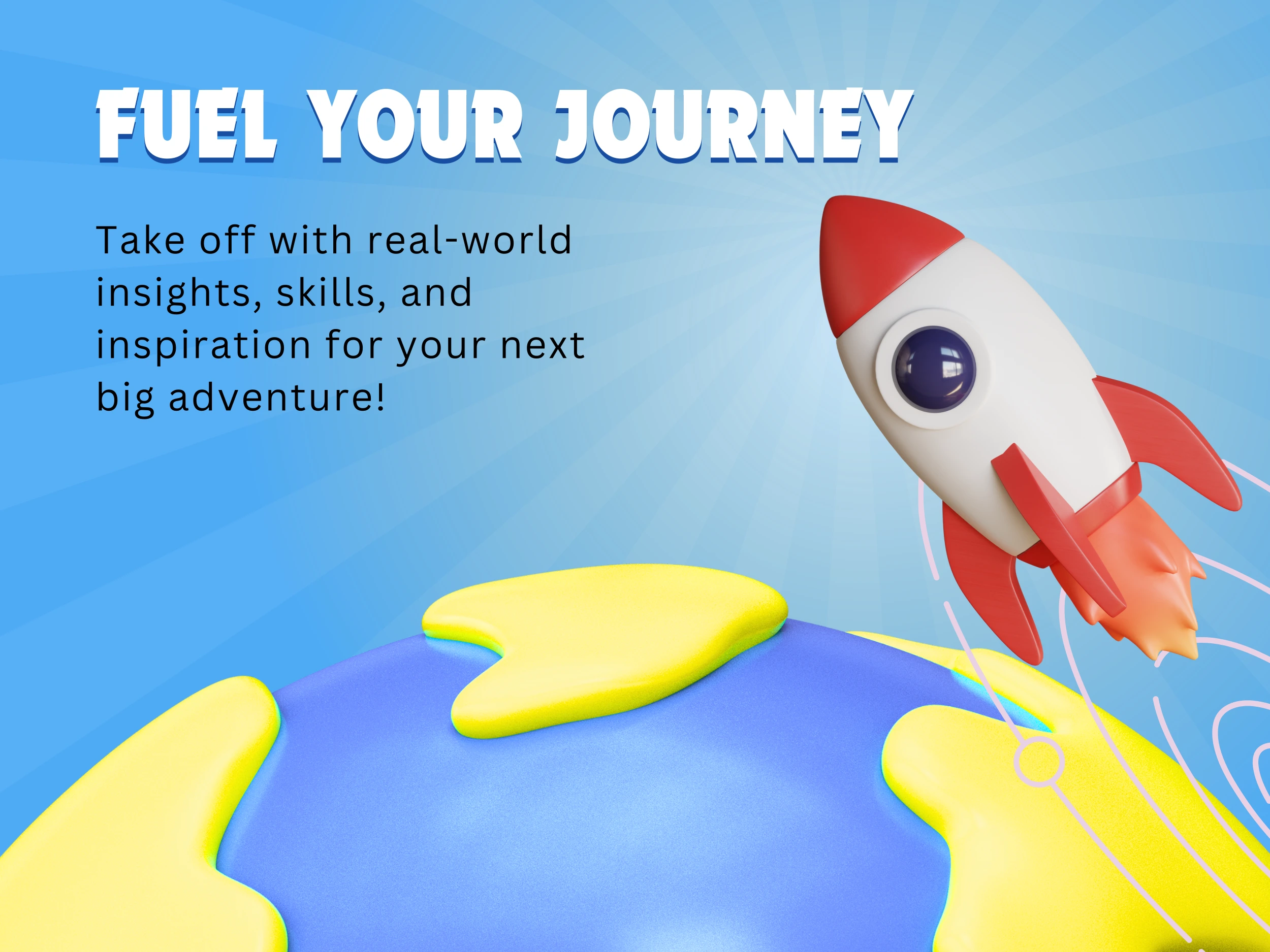 FUEL YOUR JOURNEY

Take off with real-world insights, skills, and inspiration for your next big adventure!